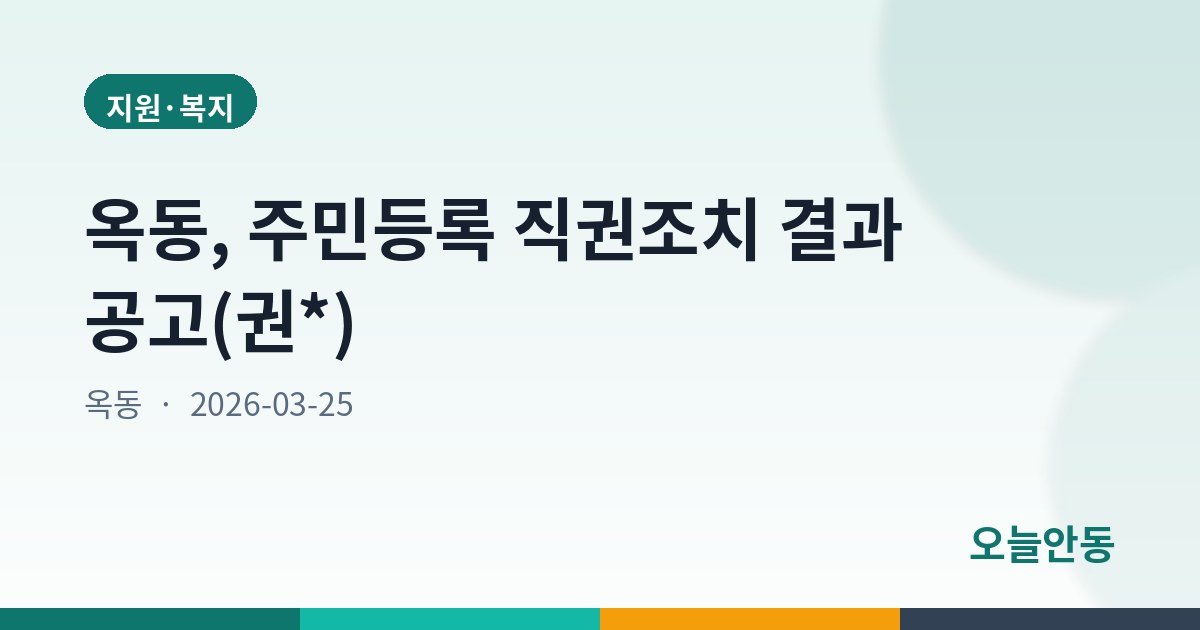 지원·복지

옥동, 주민등록 직권조치 결과 공고(권*)

옥동 · 2026-03-25

오늘안동